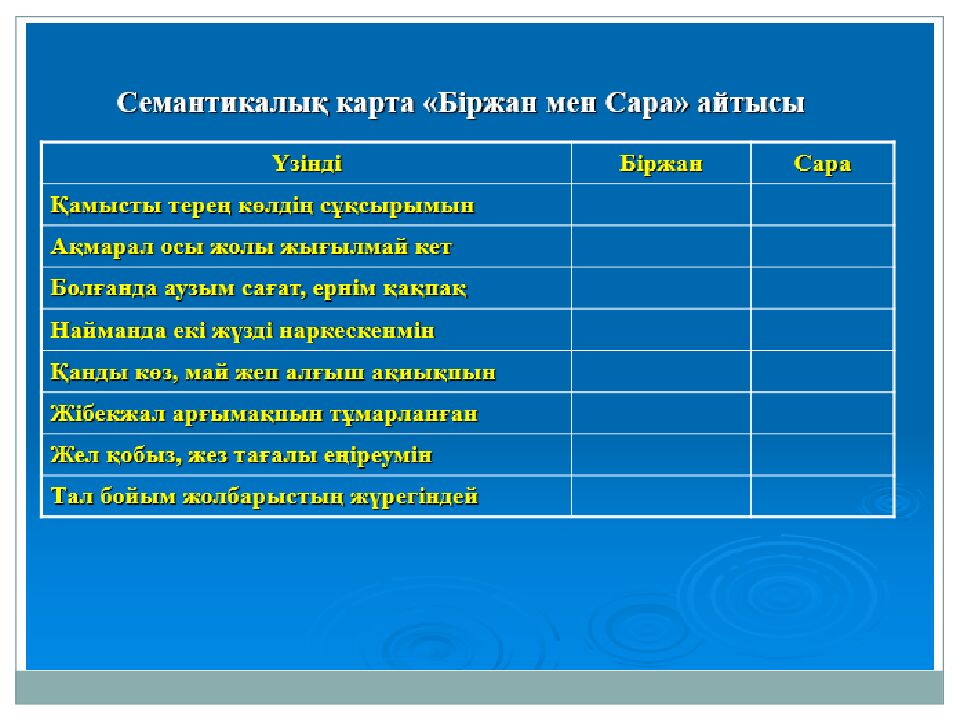 Семантикалық карта «Біржан мен Сара» айтысы

| Үзінді | Біржан | Сара |
|---|---|---|
| Қамысты терең көлдің сұқсырымын | | |
| Ақмарал осы жолы жығылмай кет | | |
| Болғанда аузым сағат, ернім қақпақ | | |
| Найманда екі жүзді наркескенмін | | |
| Қанды көз, май жеп алғыш ақиықпын | | |
| Жібекжал арғымақпын тұмарланған | | |
| Жел қобыз, жез тағалы еңіреумін | | |
| Тал бойым жолбарыстың жүрегіндей | | |